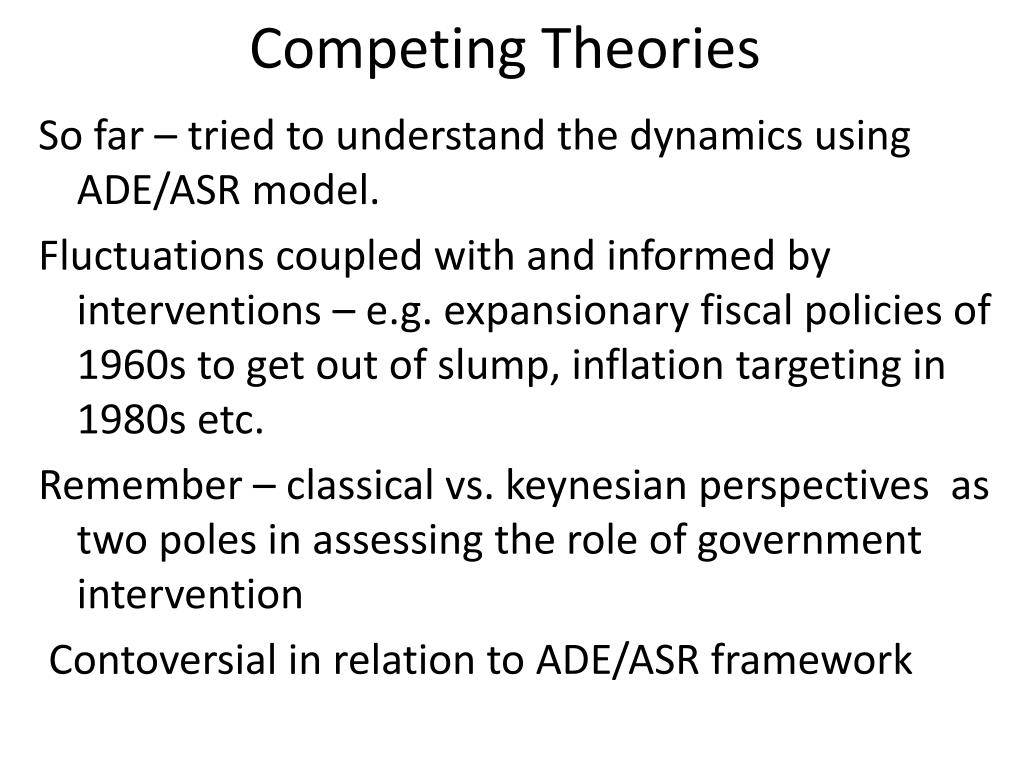 Competing Theories

So far – tried to understand the dynamics using ADE/ASR model.

Fluctuations coupled with and informed by interventions – e.g. expansionary fiscal policies of 1960s to get out of slump, inflation targeting in 1980s etc.

Remember – classical vs. keynesian perspectives as two poles in assessing the role of government intervention

Contoversial in relation to ADE/ASR framework